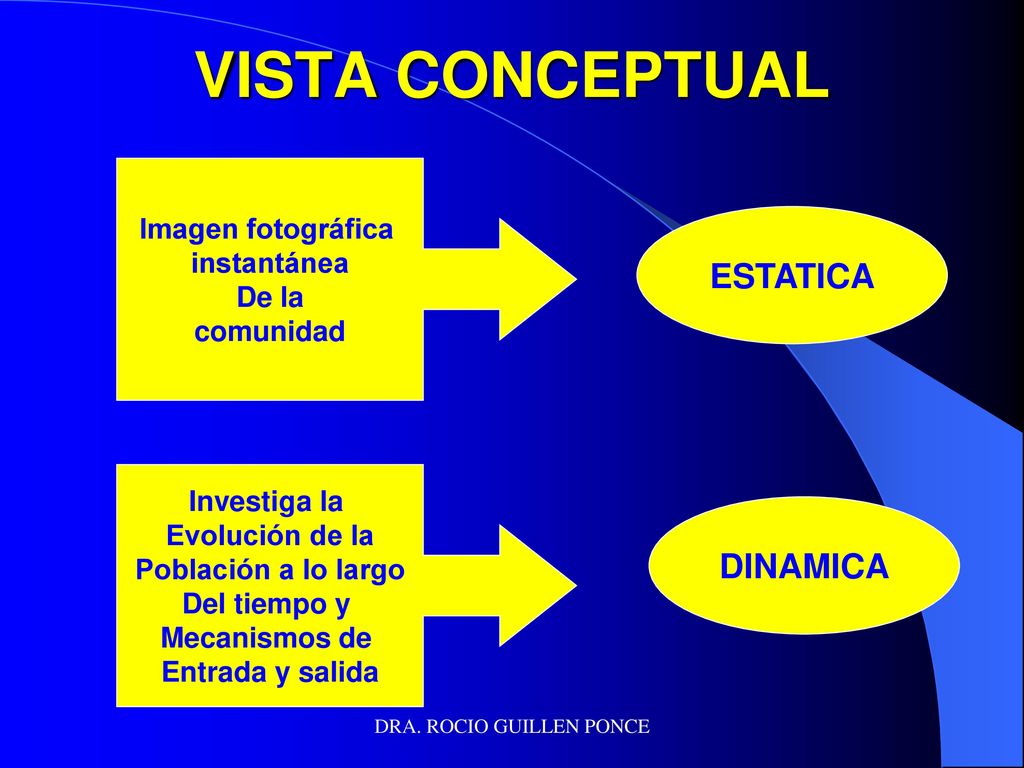 VISTA CONCEPTUAL

Imagen fotográfica instantánea De la comunidad

ESTATICA

Investiga la Evolución de la Población a lo largo Del tiempo y Mecanismos de Entrada y salida

DINAMICA

DRA. ROCIO GUILLEN PONCE